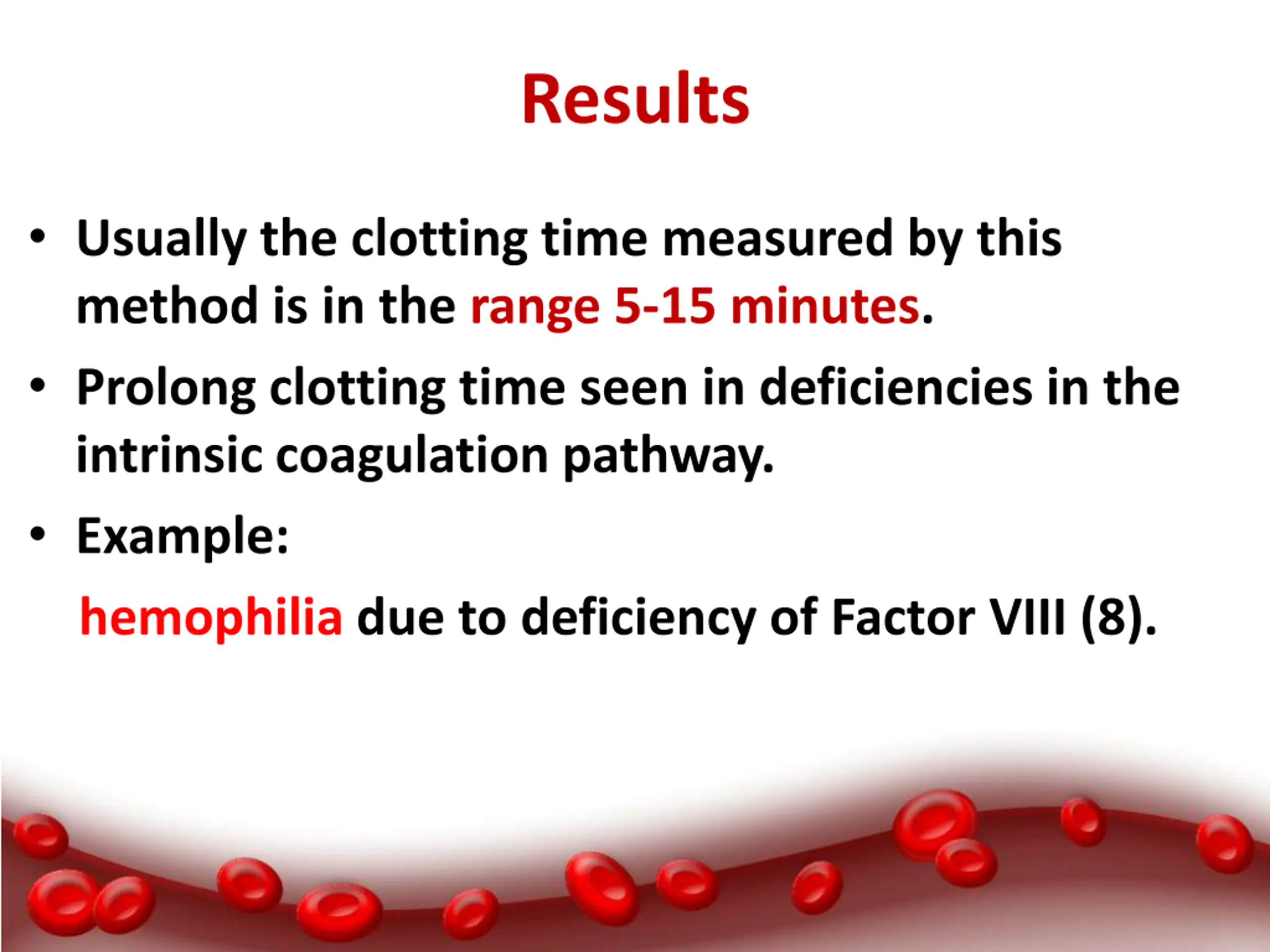 Results

• Usually the clotting time measured by this method is in the range 5-15 minutes.

• Prolong clotting time seen in deficiencies in the intrinsic coagulation pathway.

• Example:

hemophilia due to deficiency of Factor VIII (8).